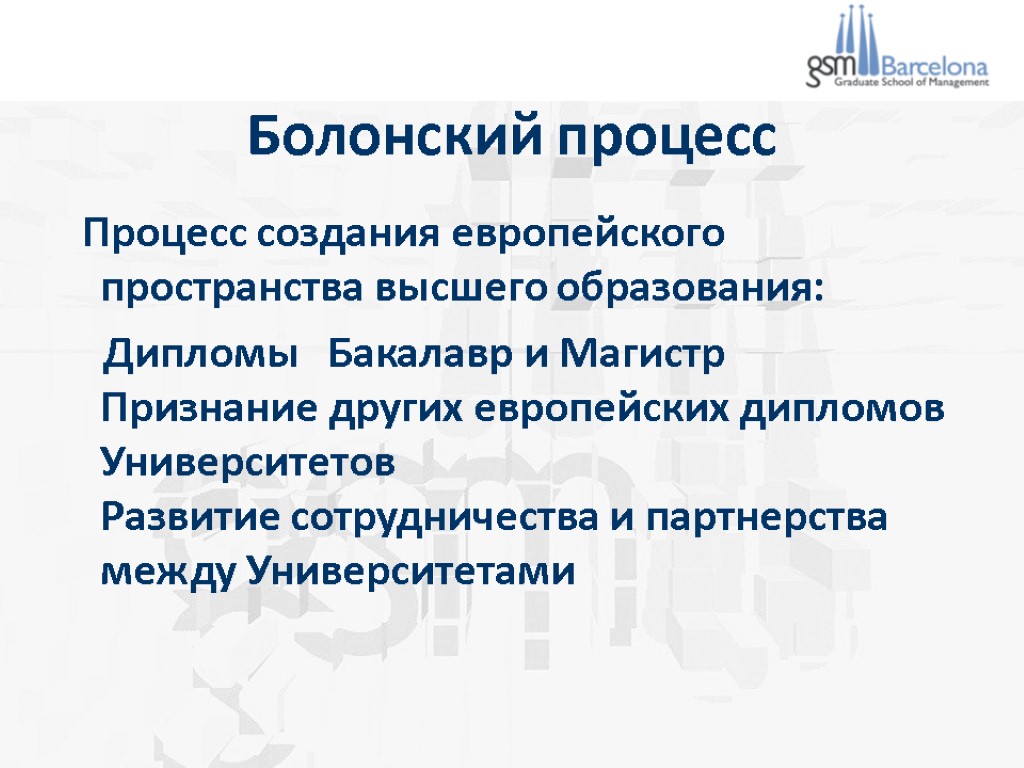 gsm Barcelona
Graduate School of Management

Болонский процесс

Процесс создания европейского пространства высшего образования:

Дипломы Бакалавр и Магистр
Признание других европейских дипломов Университетов
Развитие сотрудничества и партнерства между Университетами